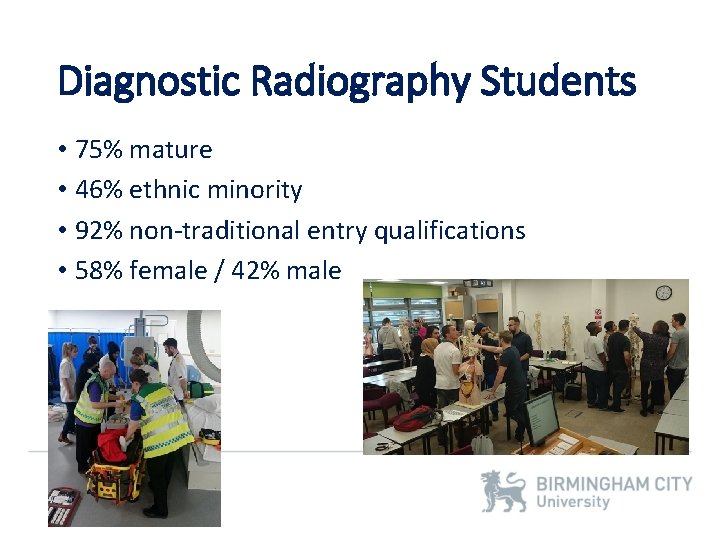 Diagnostic Radiography Students

• 75% mature
• 46% ethnic minority
• 92% non-traditional entry qualifications
• 58% female / 42% male

BIRMINGHAM CITY
University